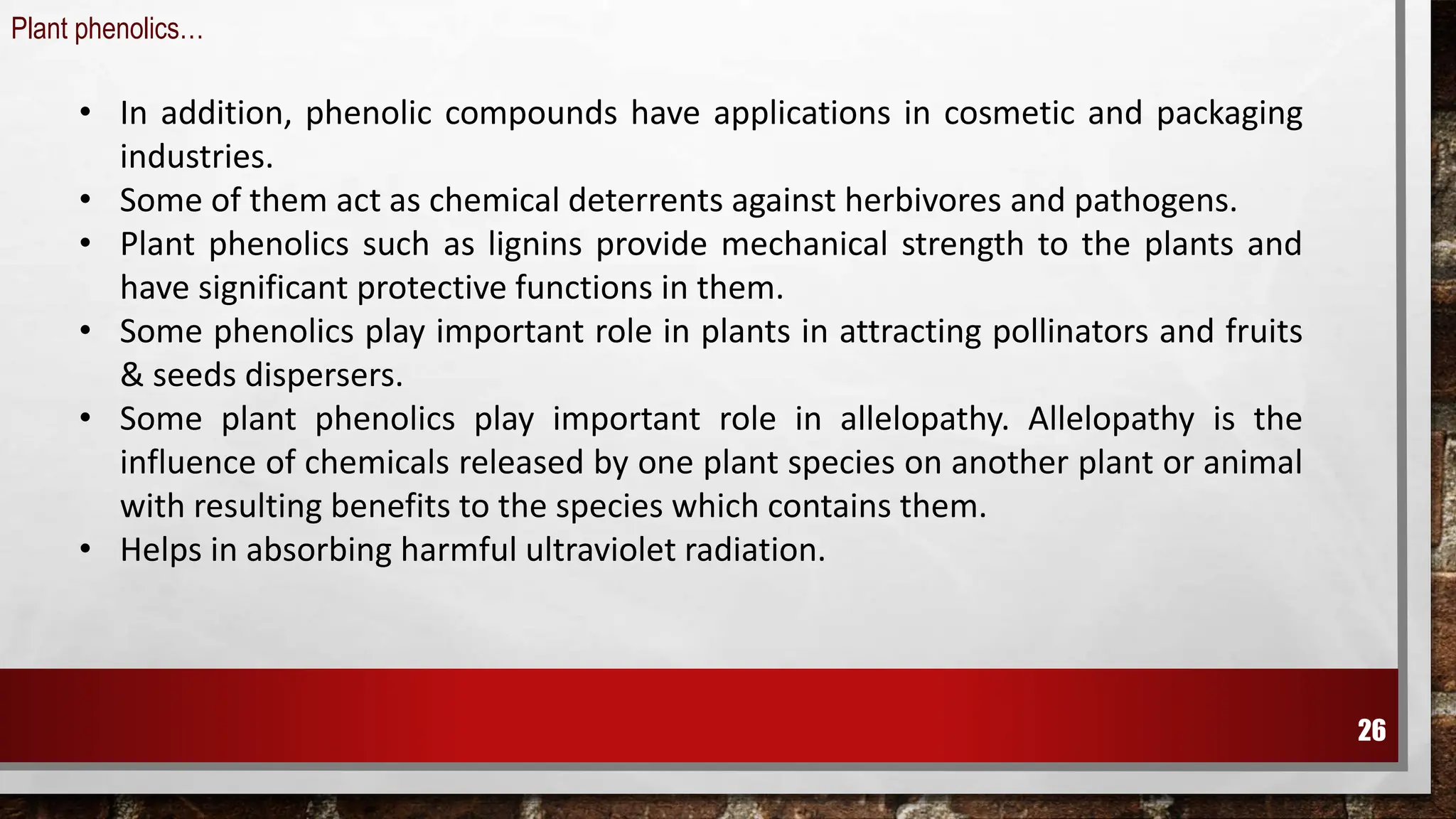 Plant phenolics…

• In addition, phenolic compounds have applications in cosmetic and packaging industries.
• Some of them act as chemical deterrents against herbivores and pathogens.
• Plant phenolics such as lignins provide mechanical strength to the plants and have significant protective functions in them.
• Some phenolics play important role in plants in attracting pollinators and fruits & seeds dispersers.
• Some plant phenolics play important role in allelopathy. Allelopathy is the influence of chemicals released by one plant species on another plant or animal with resulting benefits to the species which contains them.
• Helps in absorbing harmful ultraviolet radiation.

26